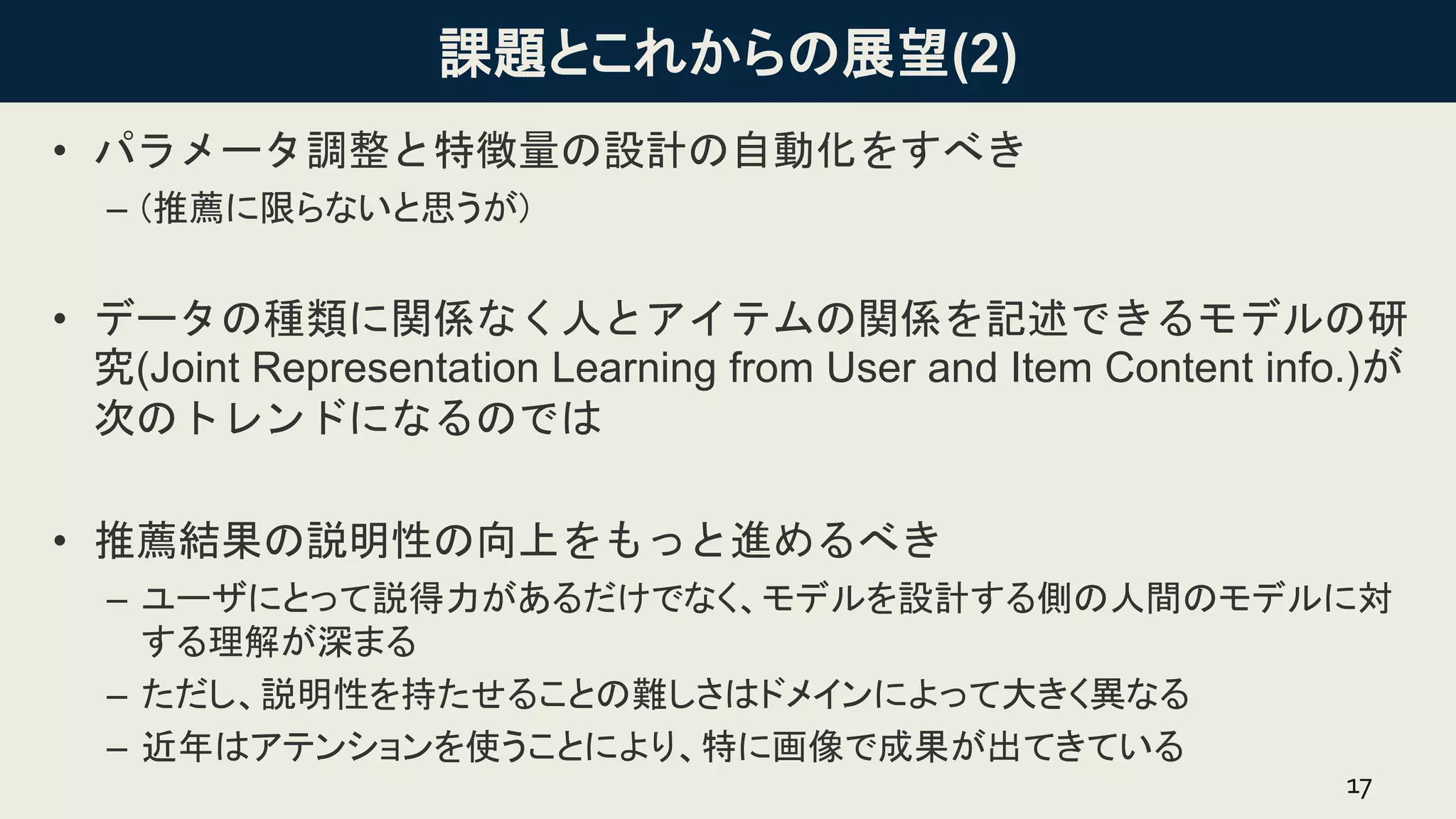 課題とこれからの展望(2)

• パラメータ調整と特徴量の設計の自動化をすべき
– (推薦に限らないと思うが)

• データの種類に関係なく人とアイテムの関係を記述できるモデルの研究(Joint Representation Learning from User and Item Content info.)が次のトレンドになるのでは

• 推薦結果の説明性の向上をもっと進めるべき
– ユーザにとって説得力があるだけでなく、モデルを設計する側の人間のモデルに対する理解が深まる
– ただし、説明性を持たせることの難しさはドメインによって大きく異なる
– 近年はアテンションを使うことにより、特に画像で成果が出てきている

17